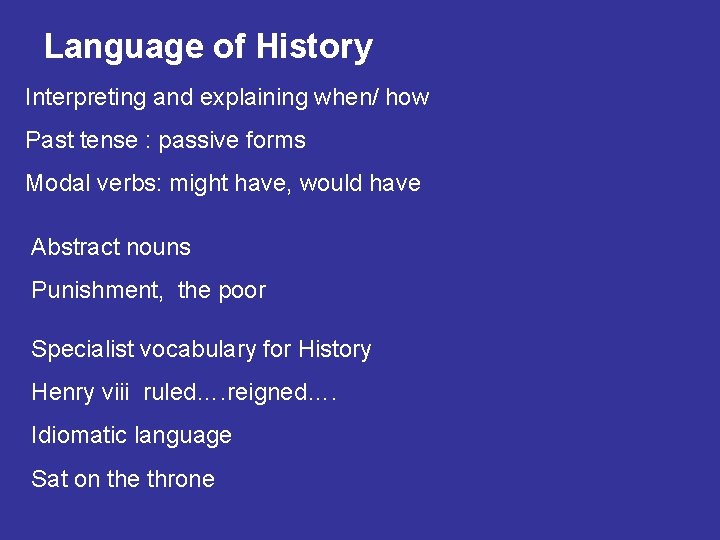 Language of History

Interpreting and explaining when/ how

Past tense : passive forms

Modal verbs: might have, would have

Abstract nouns

Punishment, the poor

Specialist vocabulary for History

Henry viii ruled….reigned….

Idiomatic language

Sat on the throne